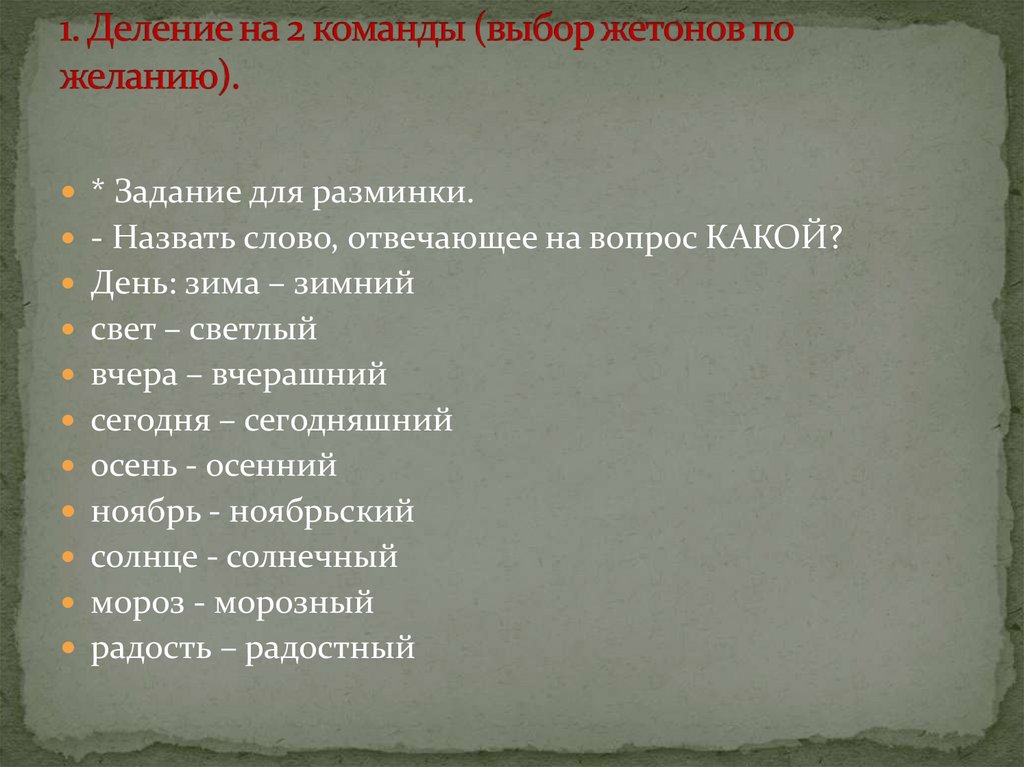 1. Деление на 2 команды (выбор жетонов по желанию).

* Задание для разминки.
- Назвать слово, отвечающее на вопрос КАКОЙ?
День: зима – зимний
свет – светлый
вчера – вчерашний
сегодня – сегодняшний
осень - осенний
ноябрь - ноябрьский
солнце - солнечный
мороз - морозный
радость – радостный